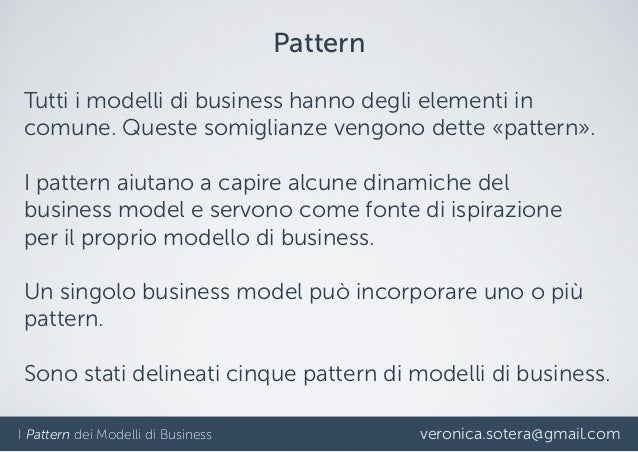 Pattern

Tutti i modelli di business hanno degli elementi in comune. Queste somiglianze vengono dette «pattern».

I pattern aiutano a capire alcune dinamiche del business model e servono come fonte di ispirazione per il proprio modello di business.

Un singolo business model può incorporare uno o più pattern.

Sono stati delineati cinque pattern di modelli di business.

I Pattern dei Modelli di Business

veronica.sotera@gmail.com